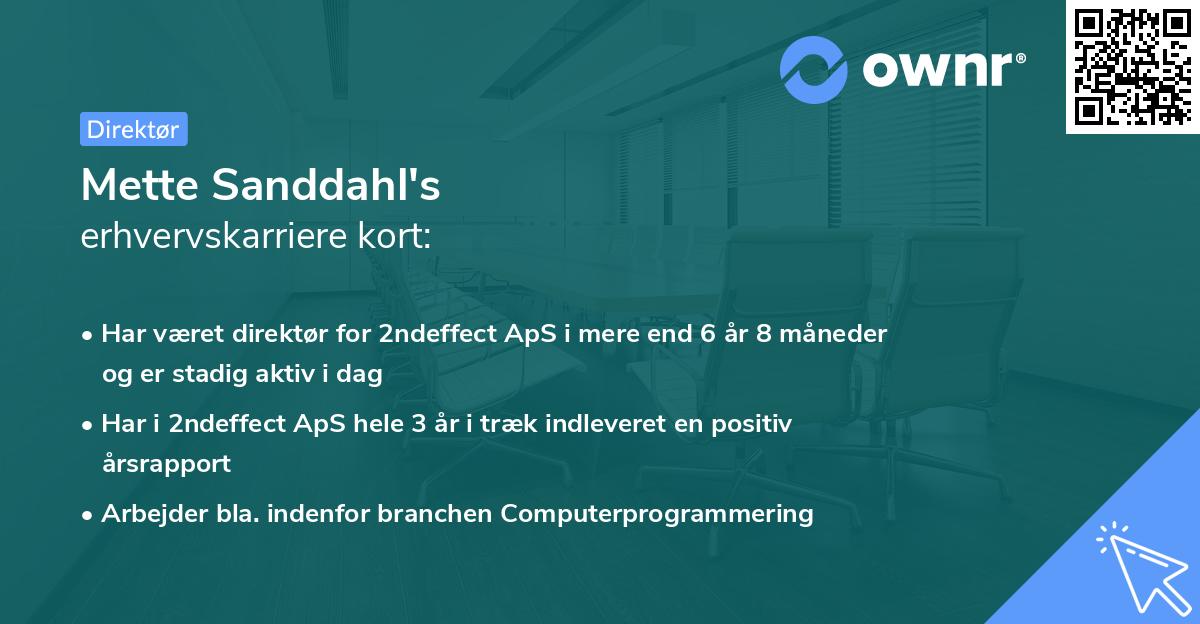 ownr®

Direktør

Mette Sanddahl's
erhvervskarriere kort:

• Har været direktør for 2ndeffect ApS i mere end 6 år 8 måneder og er stadig aktiv i dag
• Har i 2ndeffect ApS hele 3 år i træk indleveret en positiv årsrapport
• Arbejder bla. indenfor branchen Computerprogrammering